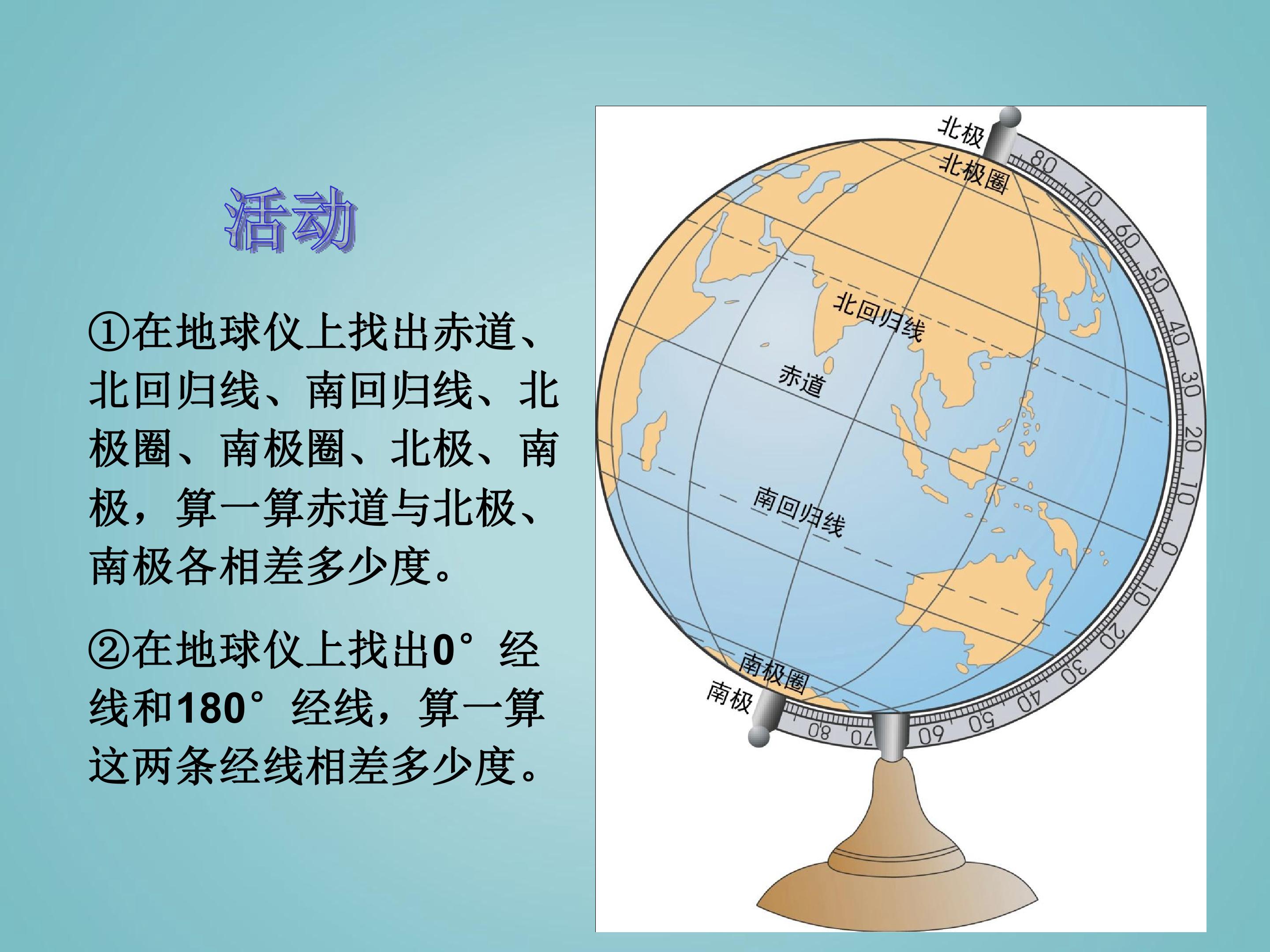 活动

①在地球仪上找出赤道、北回归线、南回归线、北极圈、南极圈、北极、南极，算一算赤道与北极、南极各相差多少度。

②在地球仪上找出0°经线和180°经线，算一算这两条经线相差多少度。

北极
北极圈
北回归线
赤道
南回归线
南极圈
南极

80
70
60
50
40
30
20
10
0
10
20
30
40
50
60
70
80